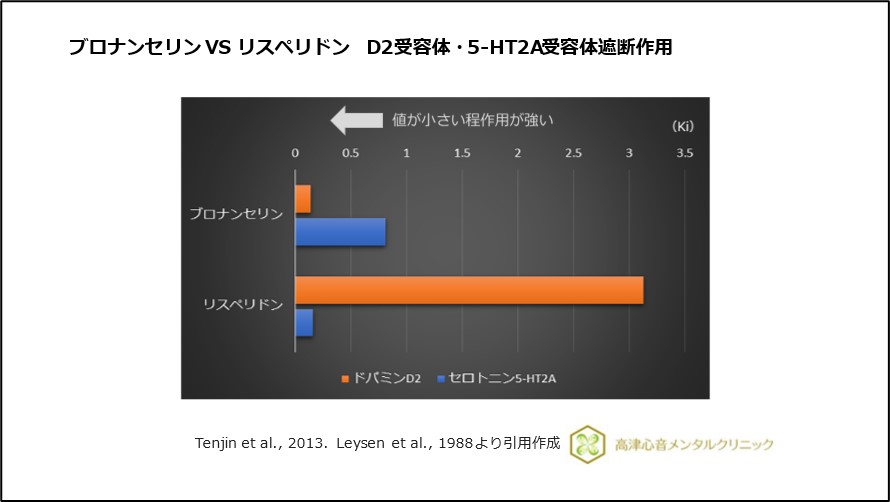 ブロナンセリン VS リスペリドン　D2受容体・5-HT2A受容体遮断作用

値が小さい程作用が強い

(Ki)

0　0.5　1　1.5　2　2.5　3　3.5

ブロナンセリン

リスペリドン

ドパミンD2　セロトニン5-HT2A

Tenjin et al., 2013.  Leysen et al., 1988より引用作成

高津心音メンタルクリニック